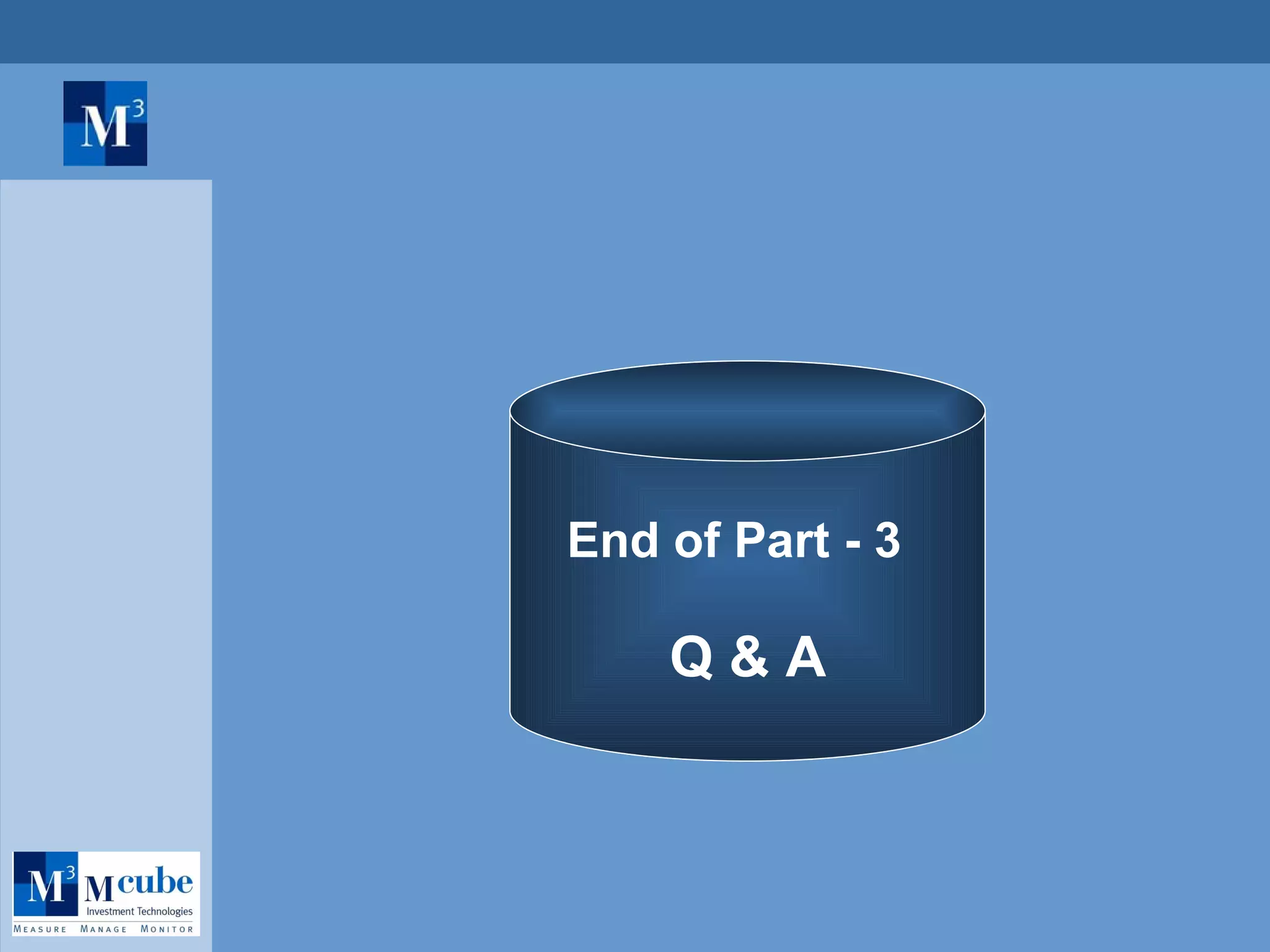 $M^3$

End of Part - 3

Q & A

$M^3$ Mcube
Investment Technologies
MEASURE MANAGE MONITOR